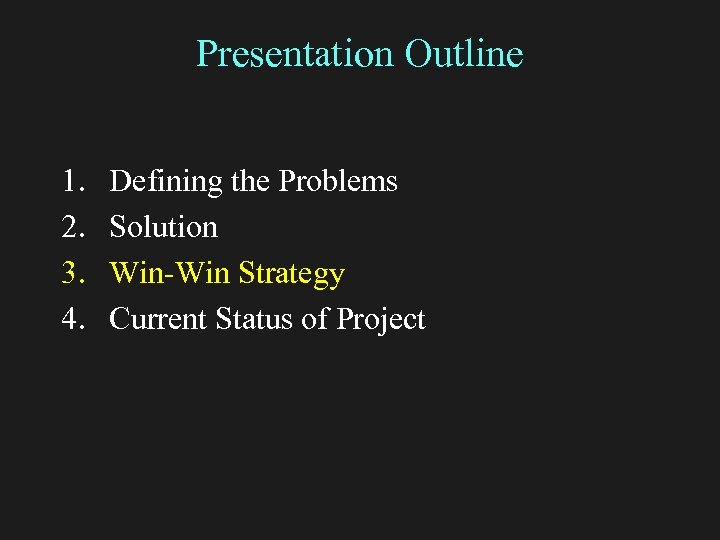 Presentation Outline

1. Defining the Problems
2. Solution
3. Win-Win Strategy
4. Current Status of Project